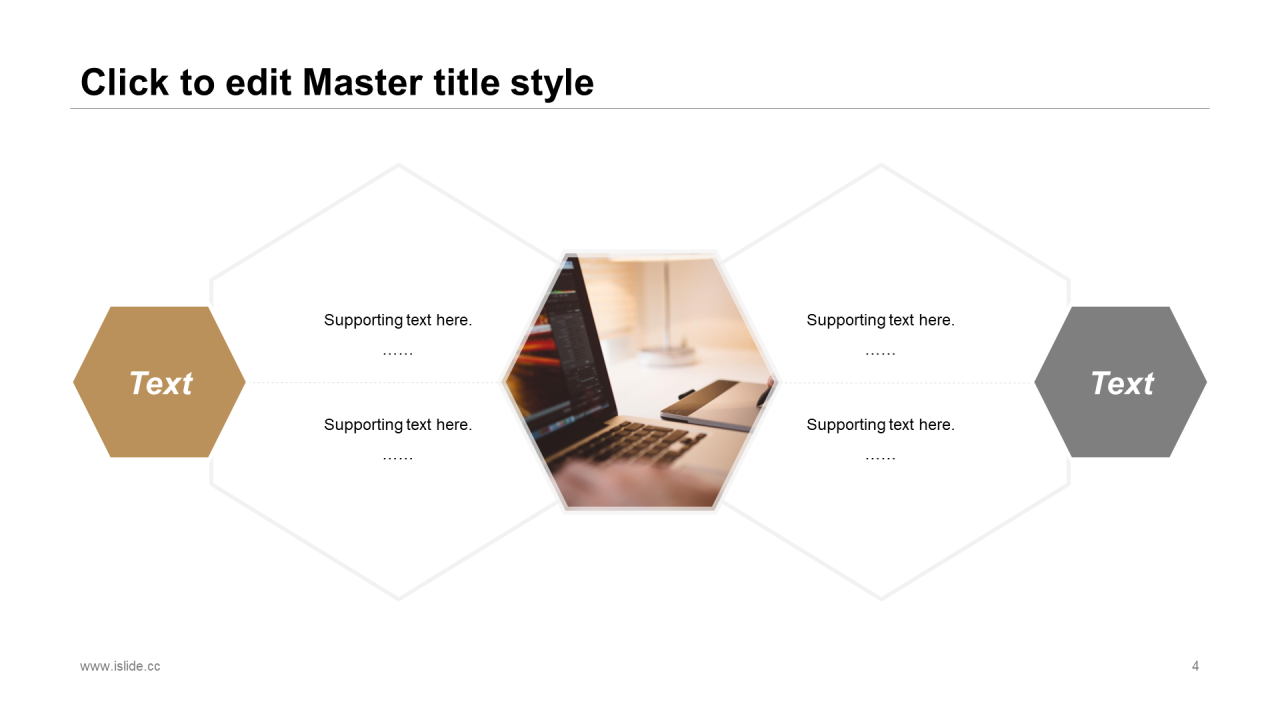 Click to edit Master title style

Text

Supporting text here.
……

Supporting text here.
……

Supporting text here.
……

Supporting text here.
……

Text

www.islide.cc

4